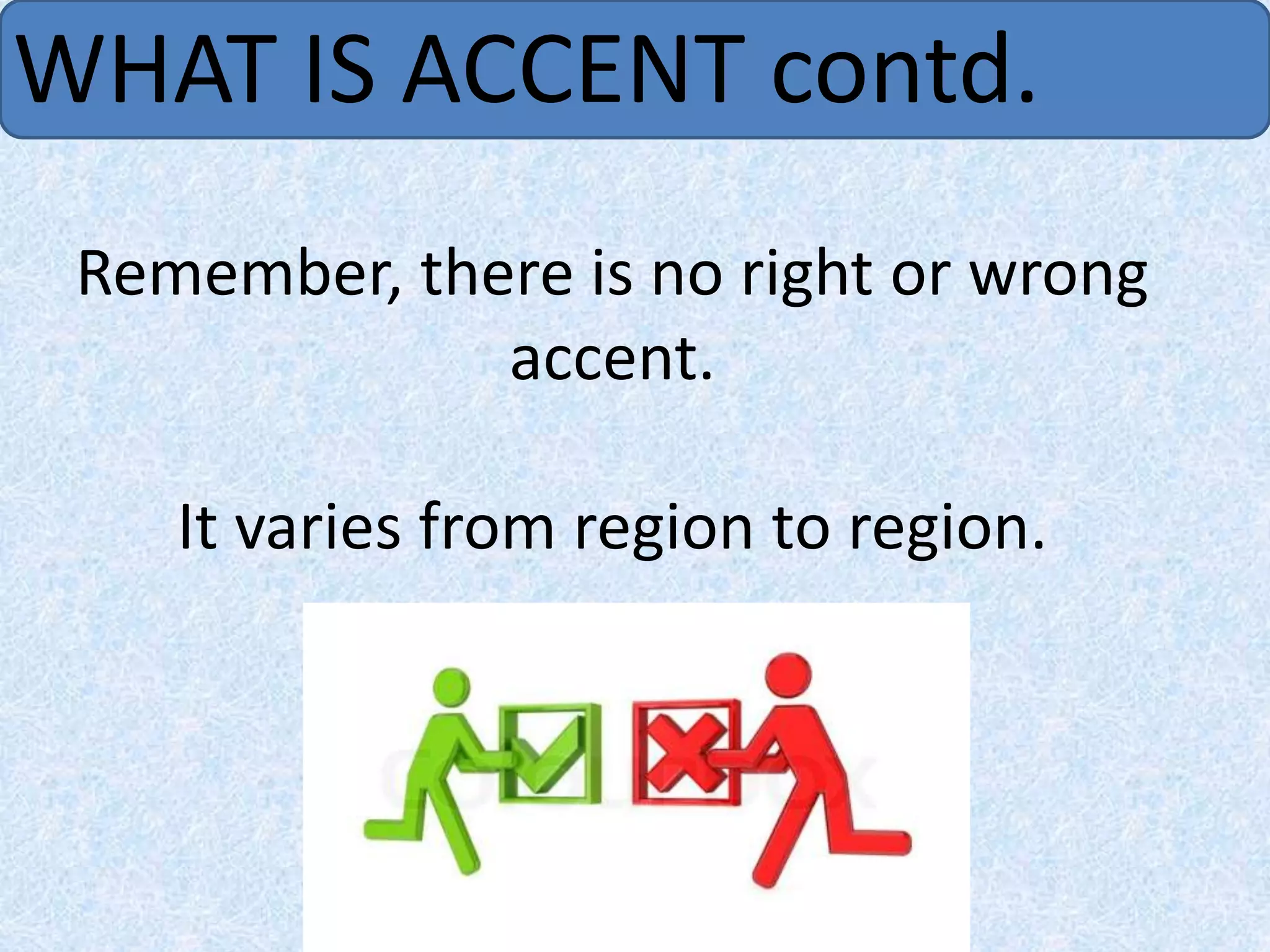 WHAT IS ACCENT contd.

Remember, there is no right or wrong accent.

It varies from region to region.